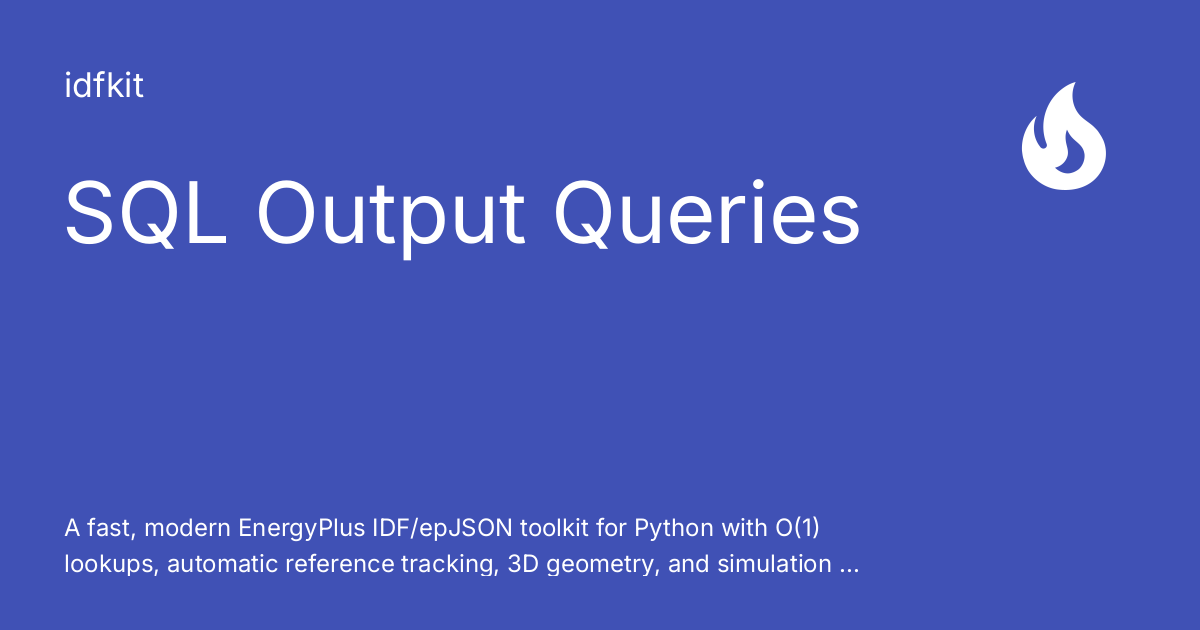 idfkit

SQL Output Queries

A fast, modern EnergyPlus IDF/epJSON toolkit for Python with O(1) lookups, automatic reference tracking, 3D geometry, and simulation ...